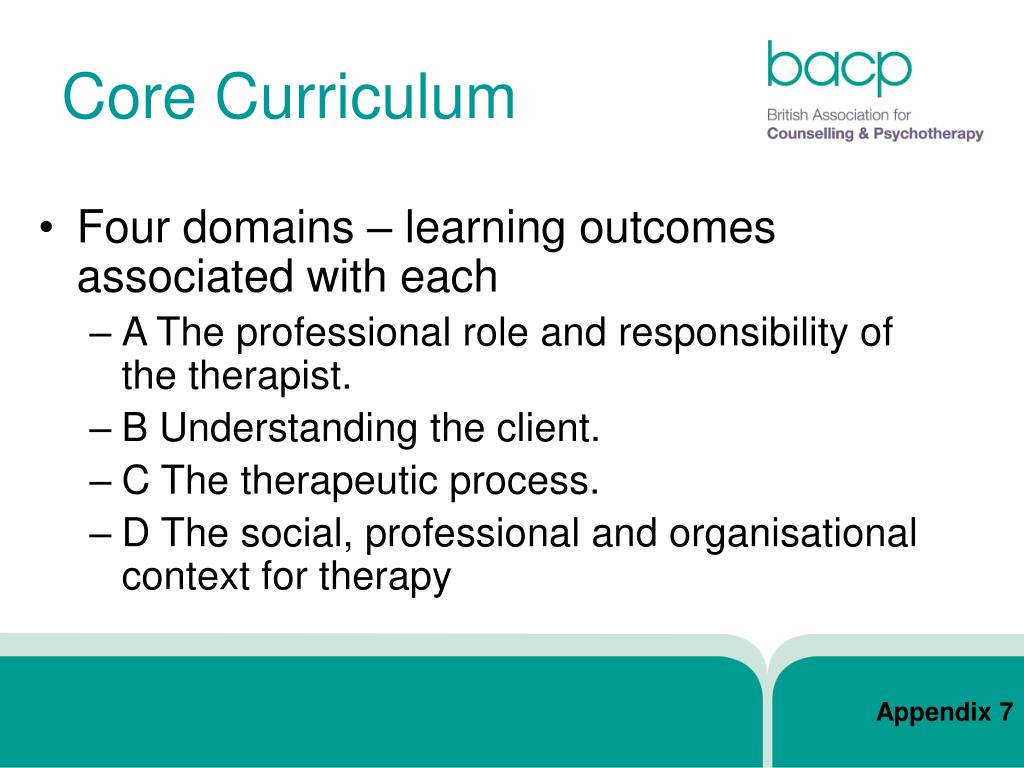 Core Curriculum

bacp
British Association for
Counselling & Psychotherapy

• Four domains – learning outcomes associated with each
– A The professional role and responsibility of the therapist.
– B Understanding the client.
– C The therapeutic process.
– D The social, professional and organisational context for therapy

Appendix 7